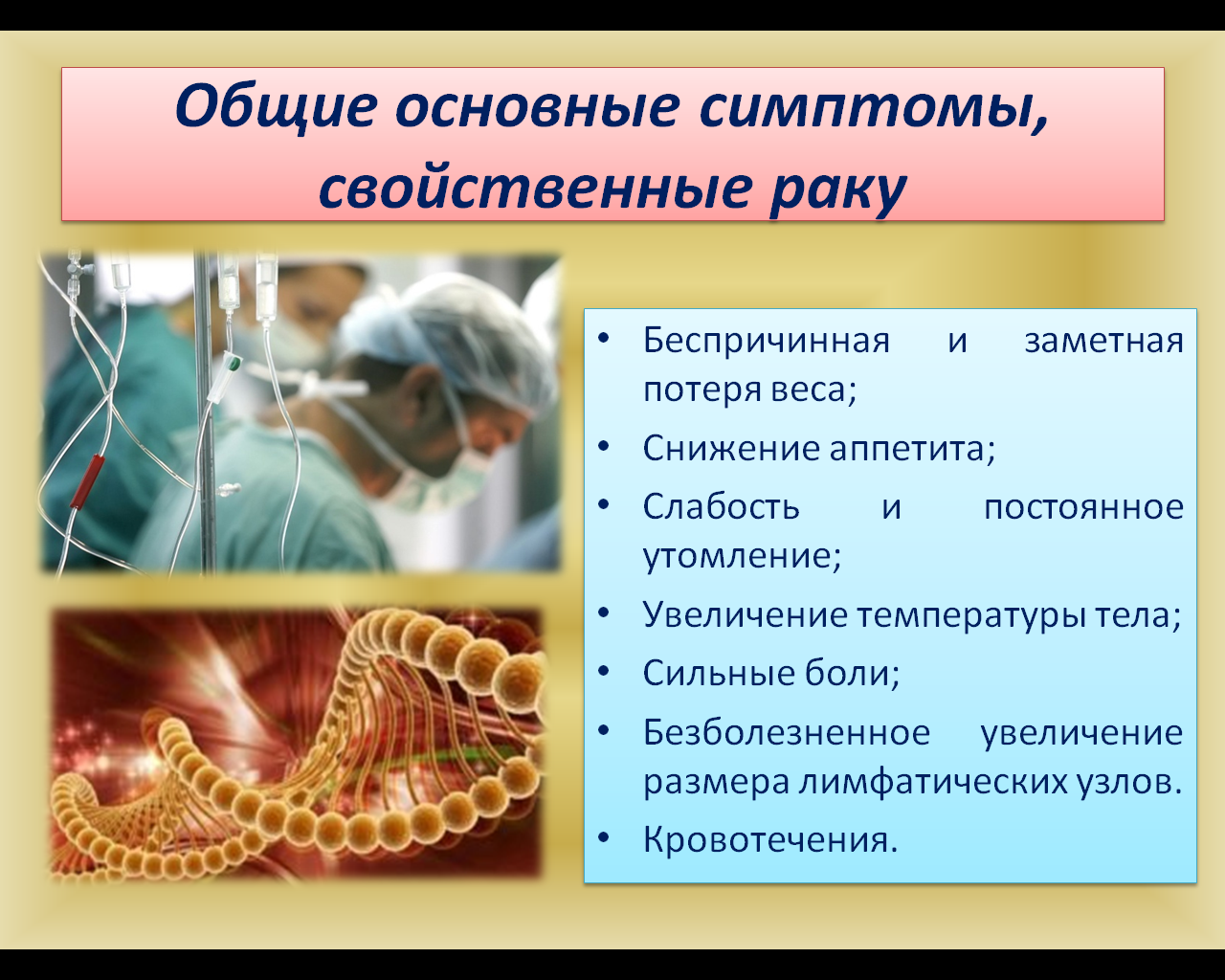 Общие основные симптомы, свойственные раку

• Беспричинная и заметная потеря веса;
• Снижение аппетита;
• Слабость и постоянное утомление;
• Увеличение температуры тела;
• Сильные боли;
• Безболезненное увеличение размера лимфатических узлов.
• Кровотечения.